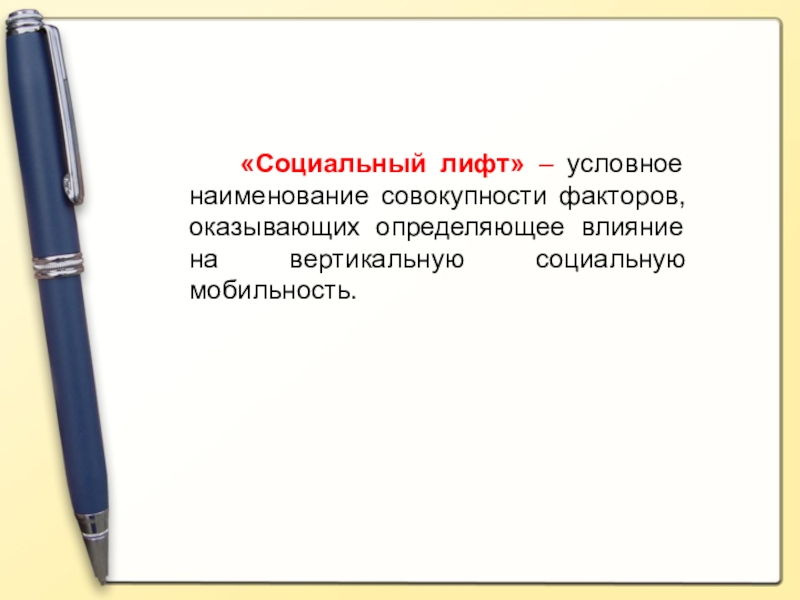 «Социальный лифт» – условное наименование совокупности факторов, оказывающих определяющее влияние на вертикальную социальную мобильность.